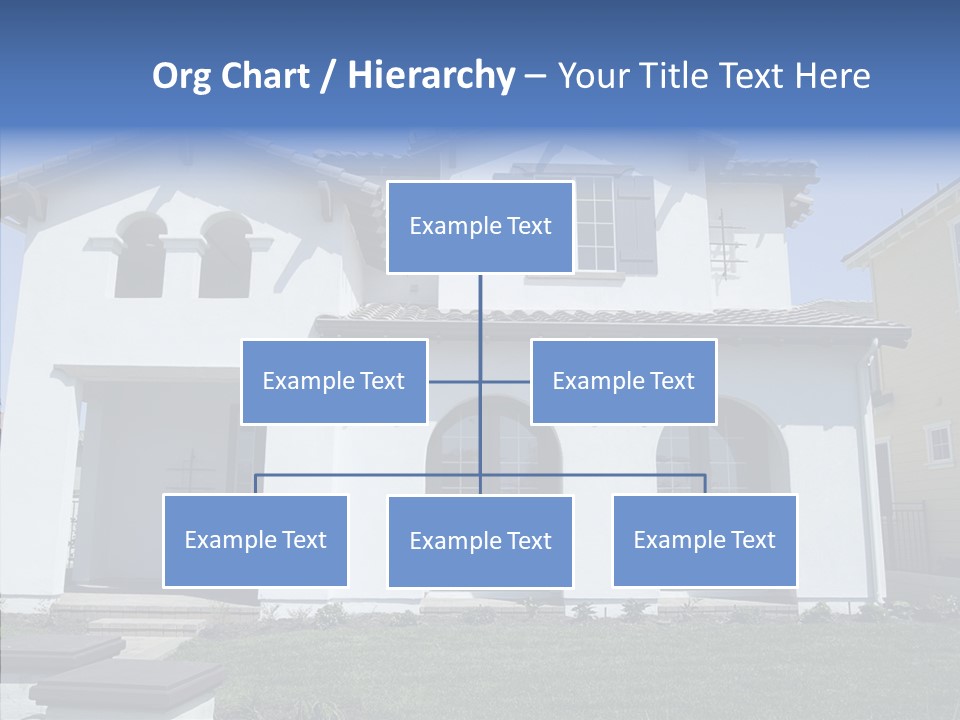 Org Chart / Hierarchy – Your Title Text Here

Example Text

Example Text

Example Text

Example Text

Example Text

Example Text